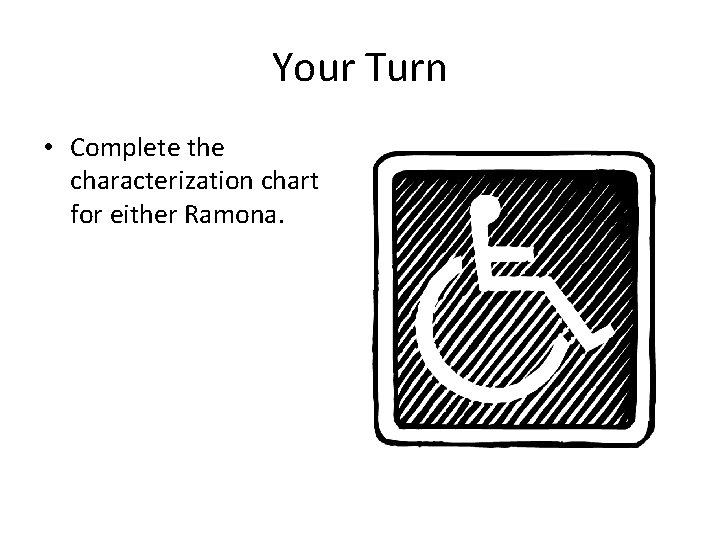 Your Turn

• Complete the characterization chart for either Ramona.